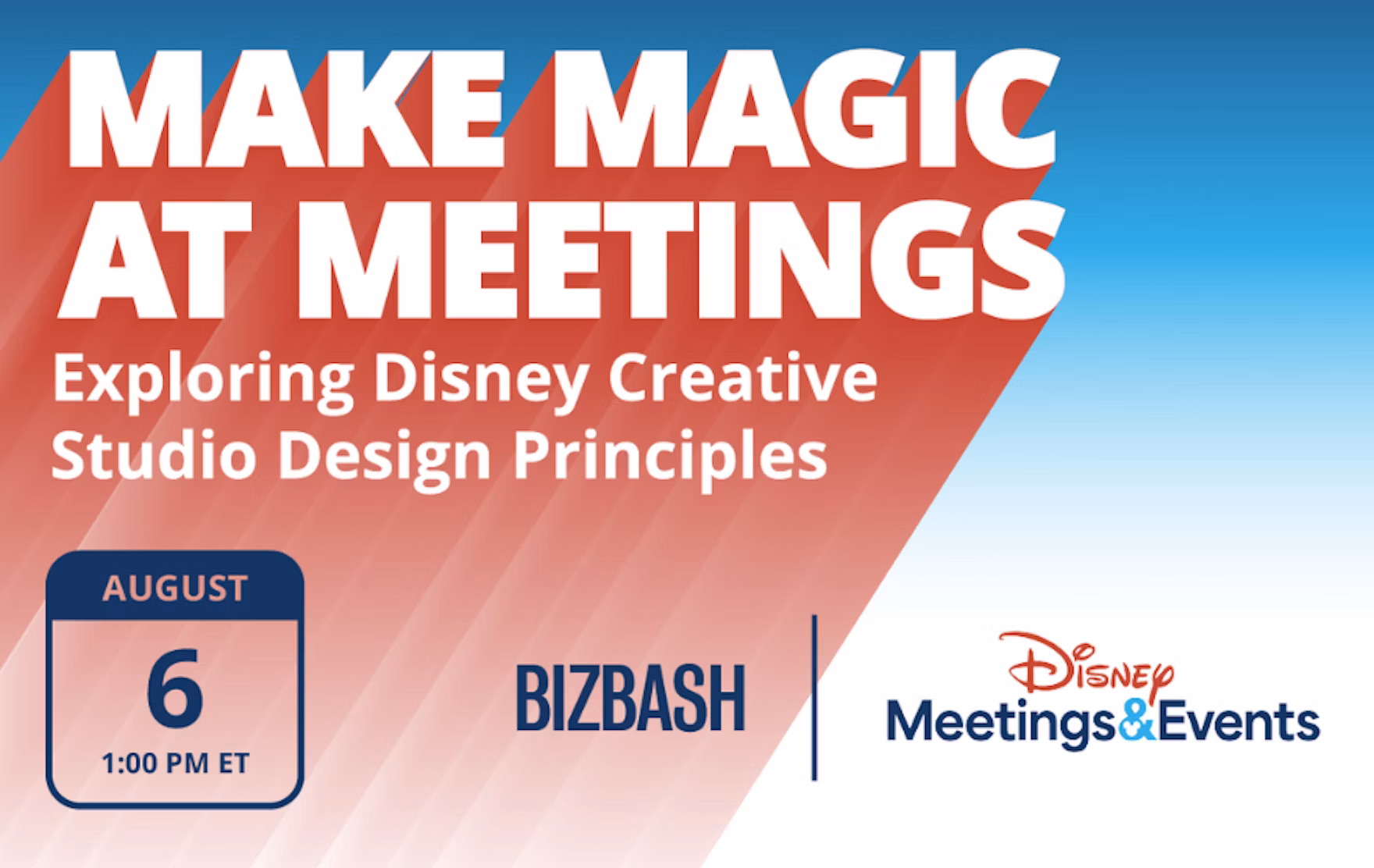 MAKE MAGIC AT MEETINGS

Exploring Disney Creative Studio Design Principles

AUGUST
6
1:00 PM ET

BIZBASH

Disney
Meetings&Events